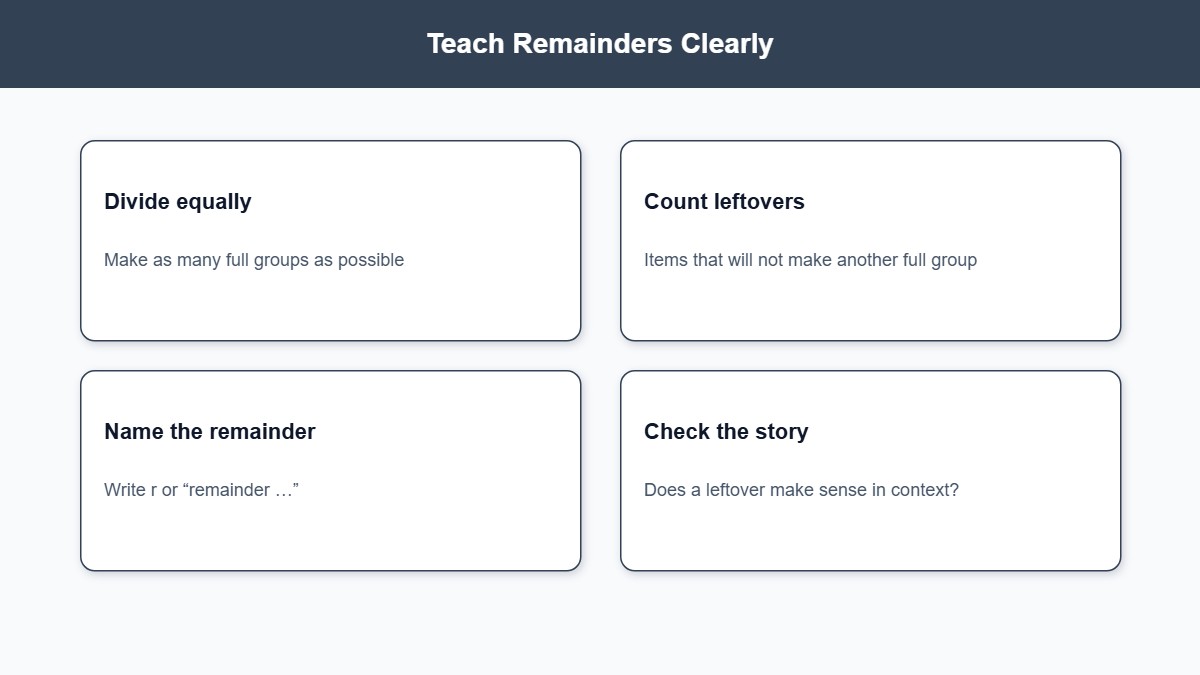 Teach Remainders Clearly

Divide equally

Make as many full groups as possible

Count leftovers

Items that will not make another full group

Name the remainder

Write r or “remainder …”

Check the story

Does a leftover make sense in context?